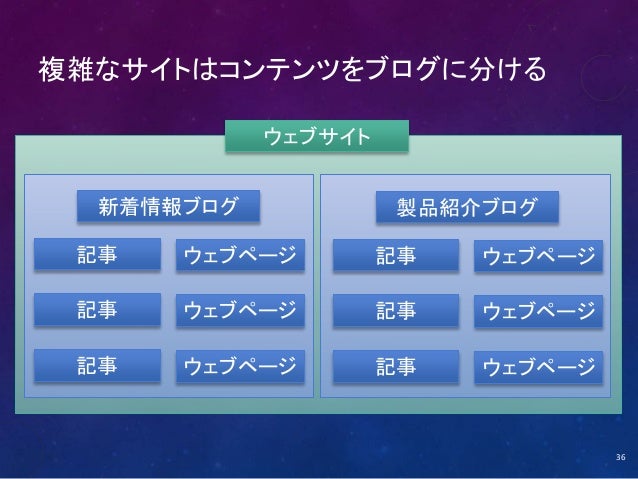 複雑なサイトはコンテンツをブログに分ける

ウェブサイト

新着情報ブログ

記事

ウェブページ

記事

ウェブページ

記事

ウェブページ

製品紹介ブログ

記事

ウェブページ

記事

ウェブページ

記事

ウェブページ

36